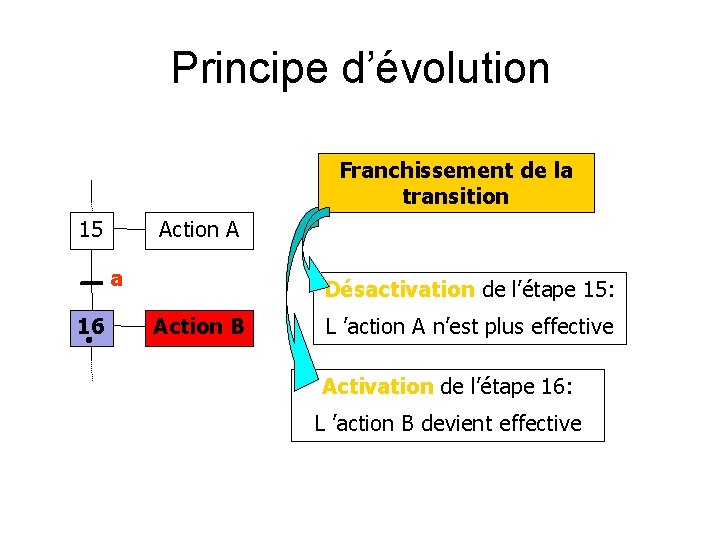 Principe d’évolution

15
Action A
a
16
Action B

Franchissement de la transition

Désactivation de l’étape 15:
L ’action A n’est plus effective

Activation de l’étape 16:
L ’action B devient effective